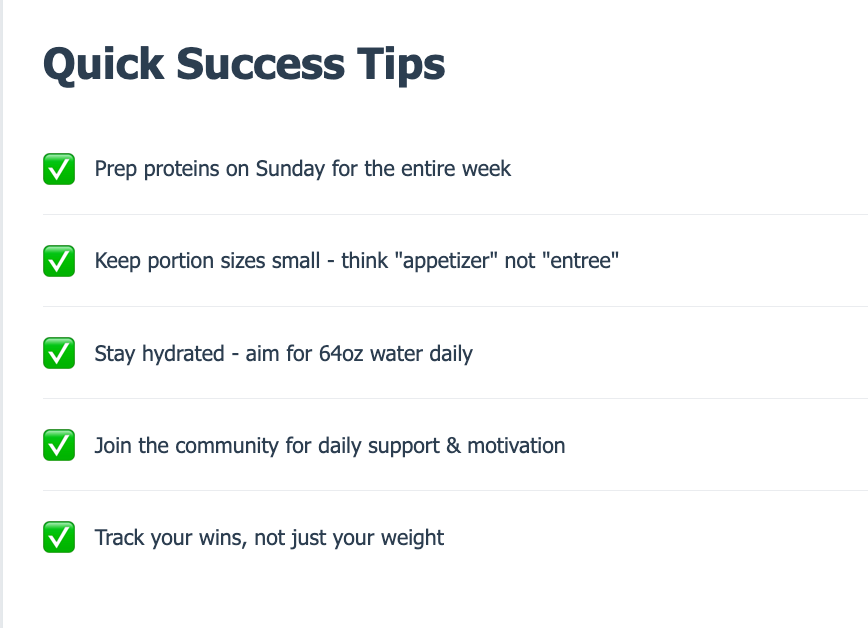 Quick Success Tips

✅ Prep proteins on Sunday for the entire week

✅ Keep portion sizes small - think "appetizer" not "entree"

✅ Stay hydrated - aim for 64oz water daily

✅ Join the community for daily support & motivation

✅ Track your wins, not just your weight